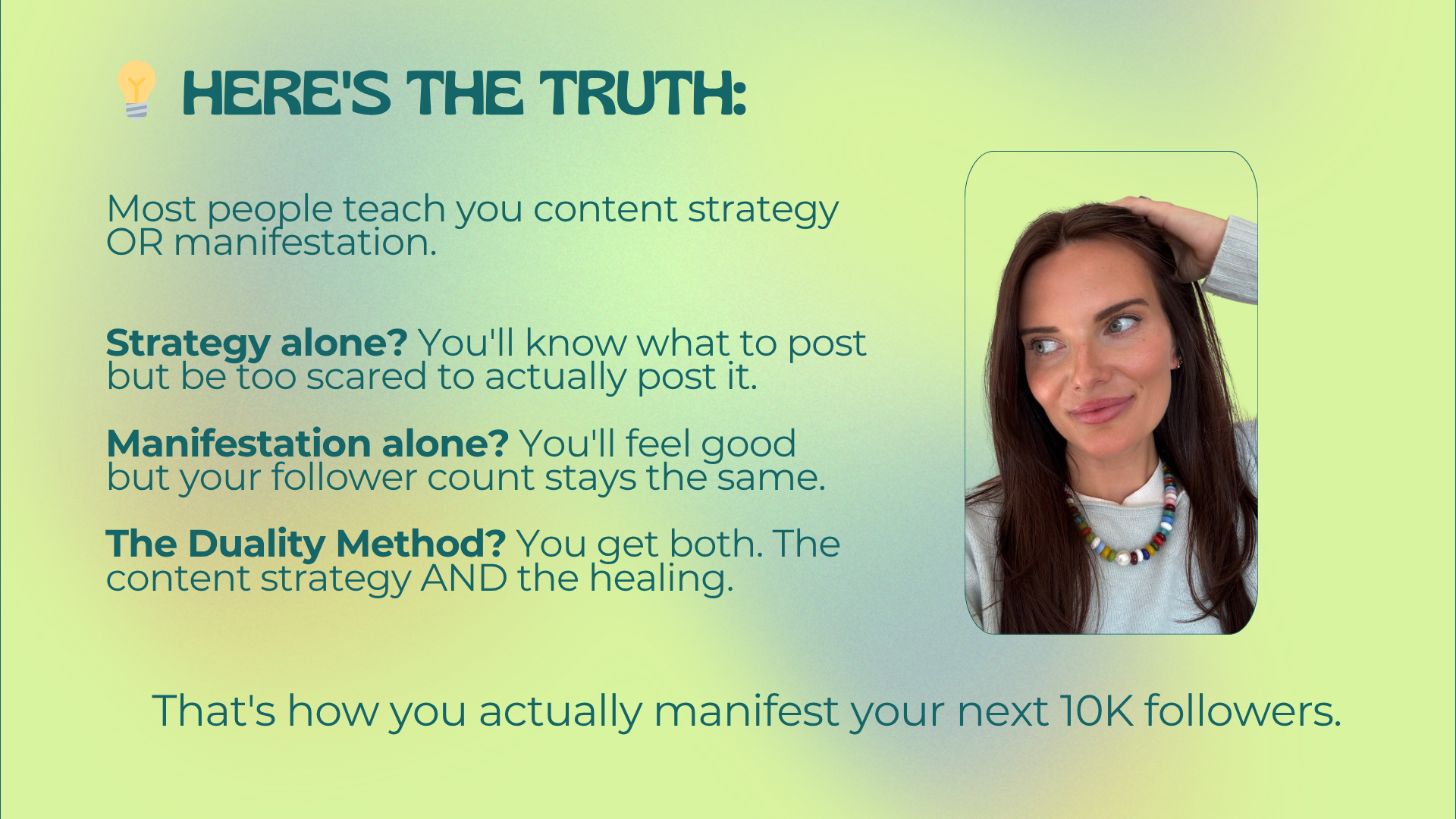 HERE'S THE TRUTH:

Most people teach you content strategy OR manifestation.

Strategy alone? You'll know what to post but be too scared to actually post it.

Manifestation alone? You'll feel good but your follower count stays the same.

The Duality Method? You get both. The content strategy AND the healing.

That's how you actually manifest your next 10K followers.